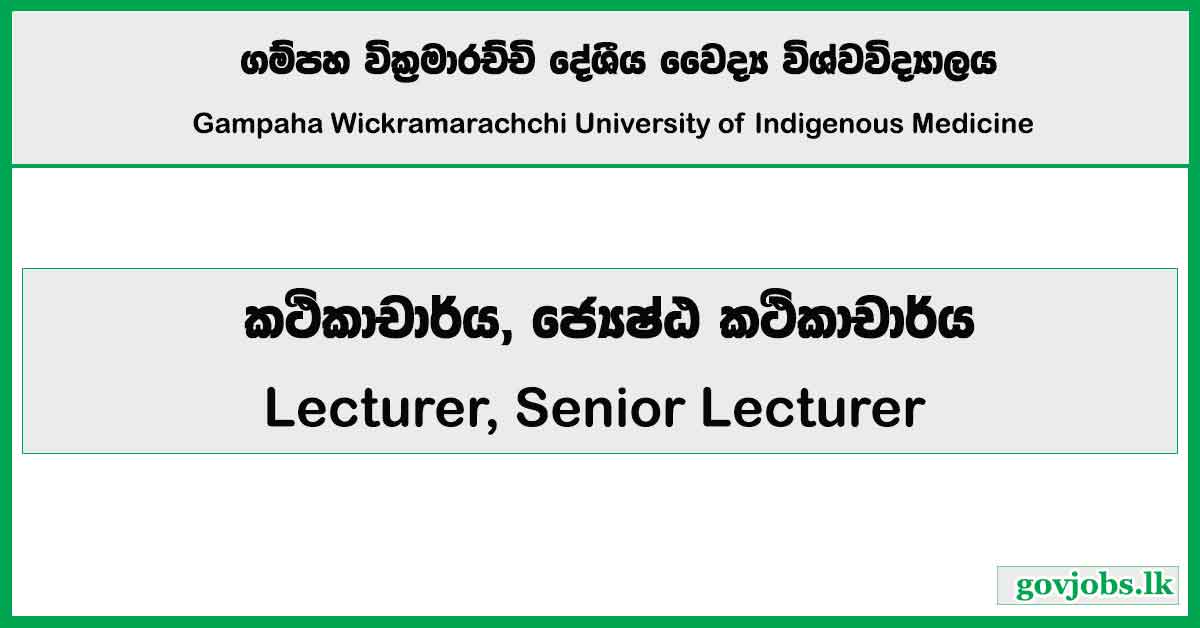 ගම්පහ වික්‍රමාරච්චි දේශීය වෛද්‍ය විශ්වවිද්‍යාලය

Gampaha Wickramarachchi University of Indigenous Medicine

කථිකාචාර්ය, ජ්‍යෙෂ්ඨ කථිකාචාර්ය

Lecturer, Senior Lecturer

govjobs.lk